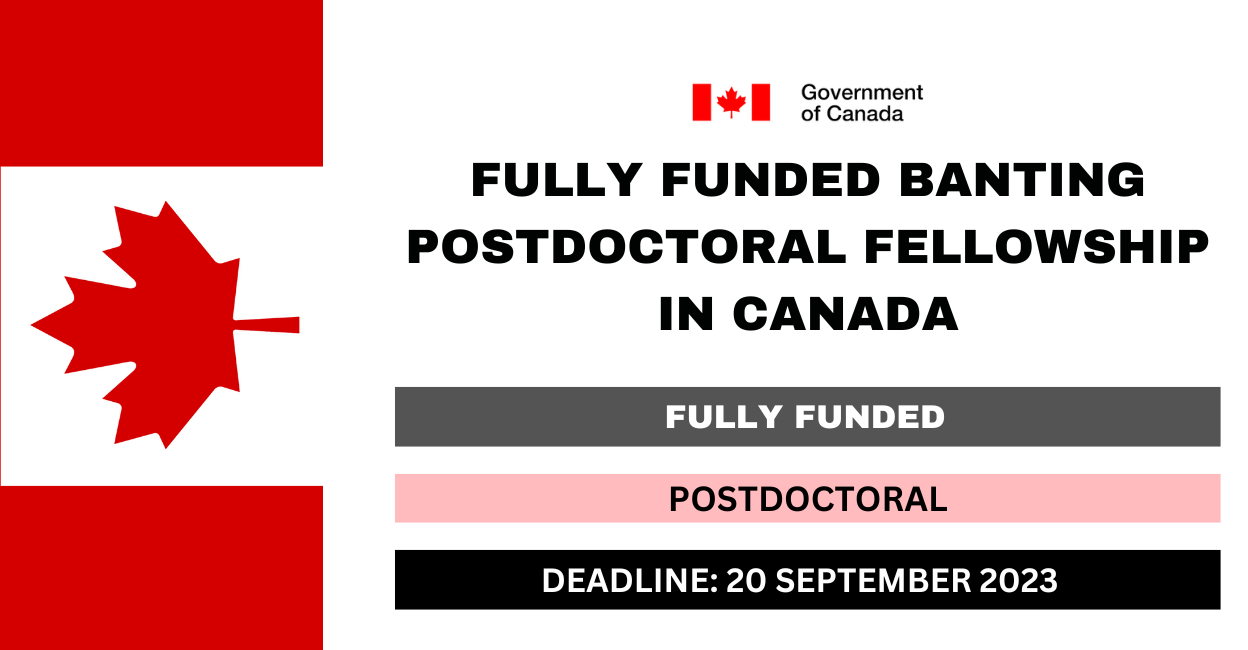 Government of Canada

FULLY FUNDED BANTING POSTDOCTORAL FELLOWSHIP IN CANADA

FULLY FUNDED

POSTDOCTORAL

DEADLINE: 20 SEPTEMBER 2023